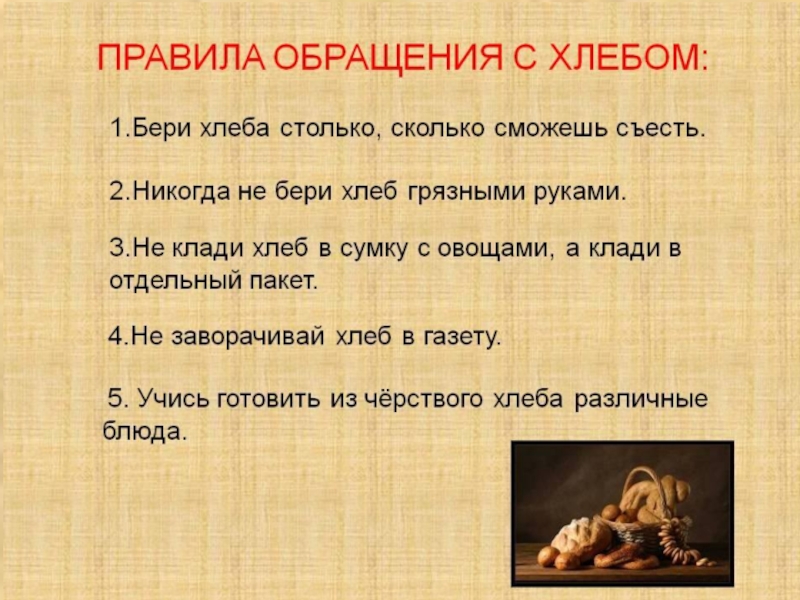 ПРАВИЛА ОБРАЩЕНИЯ С ХЛЕБОМ:

1.Бери хлеба столько, сколько сможешь съесть.

2.Никогда не бери хлеб грязными руками.

3.Не клади хлеб в сумку с овощами, а клади в отдельный пакет.

4.Не заворачивай хлеб в газету.

5. Учись готовить из чёрствого хлеба различные блюда.